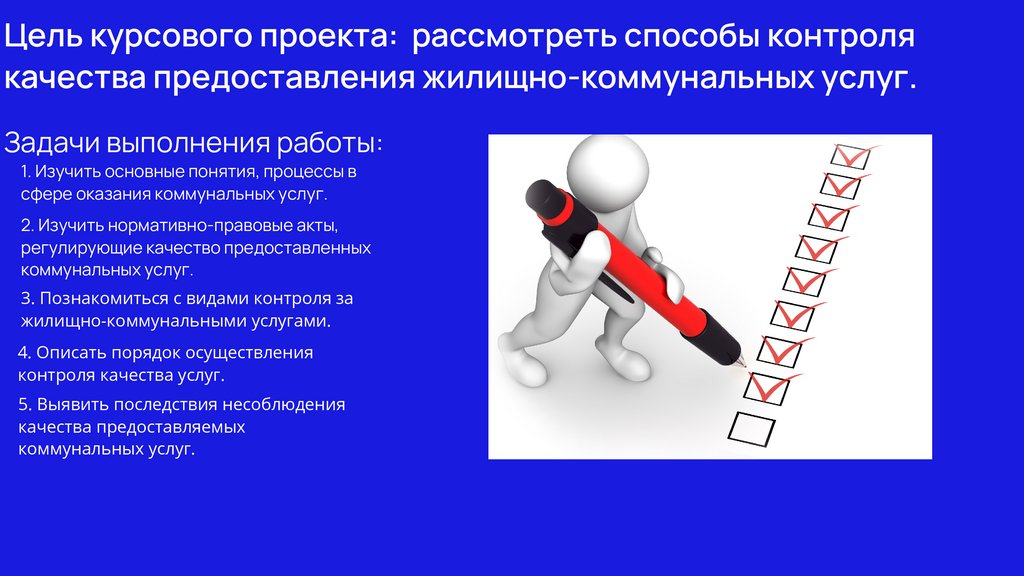 Цель курсового проекта: рассмотреть способы контроля качества предоставления жилищно-коммунальных услуг.

Задачи выполнения работы:

1. Изучить основные понятия, процессы в сфере оказания коммунальных услуг.

2. Изучить нормативно-правовые акты, регулирующие качество предоставленных коммунальных услуг.

3. Познакомиться с видами контроля за жилищно-коммунальными услугами.

4. Описать порядок осуществления контроля качества услуг.

5. Выявить последствия несоблюдения качества предоставляемых коммунальных услуг.